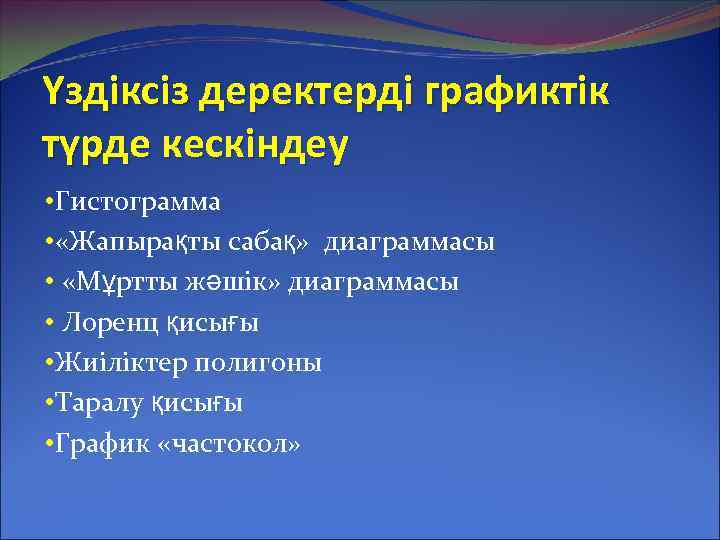 Үздіксіз деректерді графиктік түрде кескіндеу

•Гистограмма
•«Жапырақты сабақ» диаграммасы
• «Мұртты жәшік» диаграммасы
• Лоренц қисығы
•Жиіліктер полигоны
•Таралу қисығы
•График «частокол»